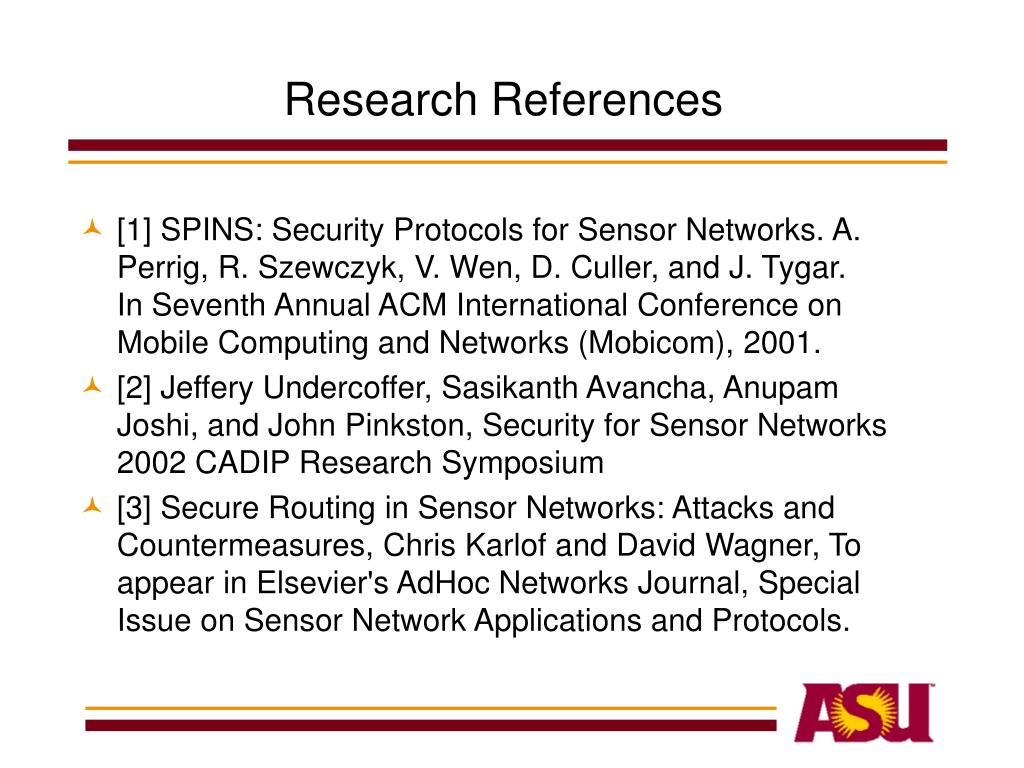 Research References

[1] SPINS: Security Protocols for Sensor Networks. A. Perrig, R. Szewczyk, V. Wen, D. Culler, and J. Tygar. In Seventh Annual ACM International Conference on Mobile Computing and Networks (Mobicom), 2001.

[2] Jeffery Undercoffer, Sasikanth Avancha, Anupam Joshi, and John Pinkston, Security for Sensor Networks 2002 CADIP Research Symposium

[3] Secure Routing in Sensor Networks: Attacks and Countermeasures, Chris Karlof and David Wagner, To appear in Elsevier's AdHoc Networks Journal, Special Issue on Sensor Network Applications and Protocols.

ASU